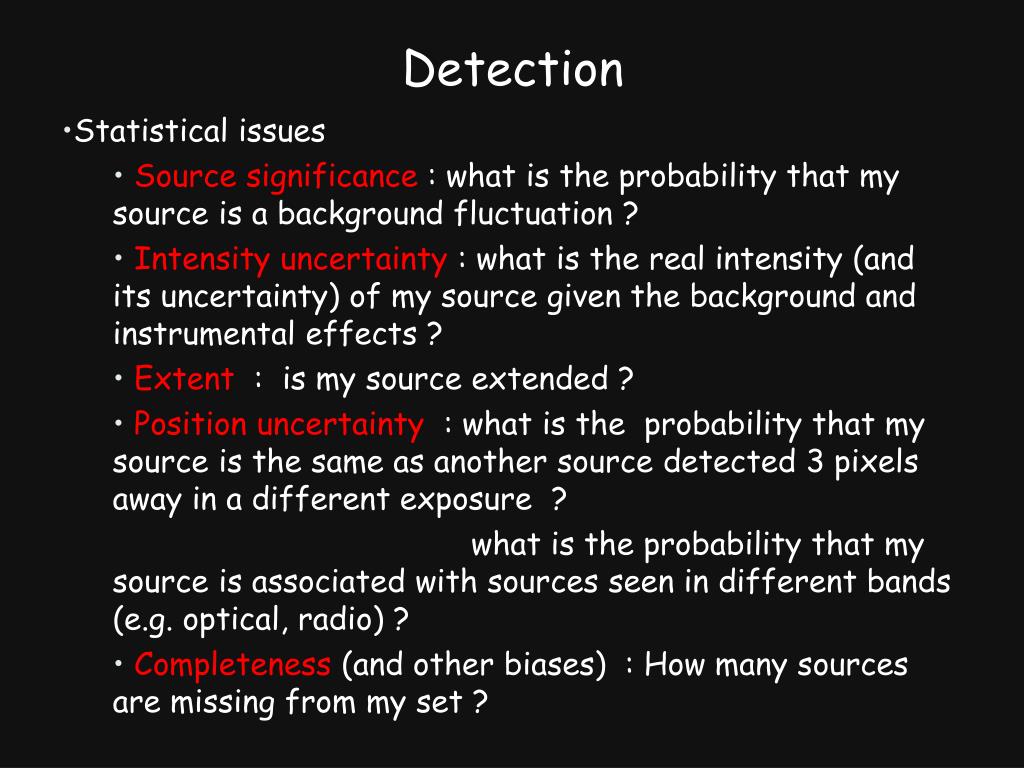 Detection

•Statistical issues

• Source significance : what is the probability that my source is a background fluctuation ?

• Intensity uncertainty : what is the real intensity (and its uncertainty) of my source given the background and instrumental effects ?

• Extent : is my source extended ?

• Position uncertainty : what is the probability that my source is the same as another source detected 3 pixels away in a different exposure ?

what is the probability that my source is associated with sources seen in different bands (e.g. optical, radio) ?

• Completeness (and other biases) : How many sources are missing from my set ?